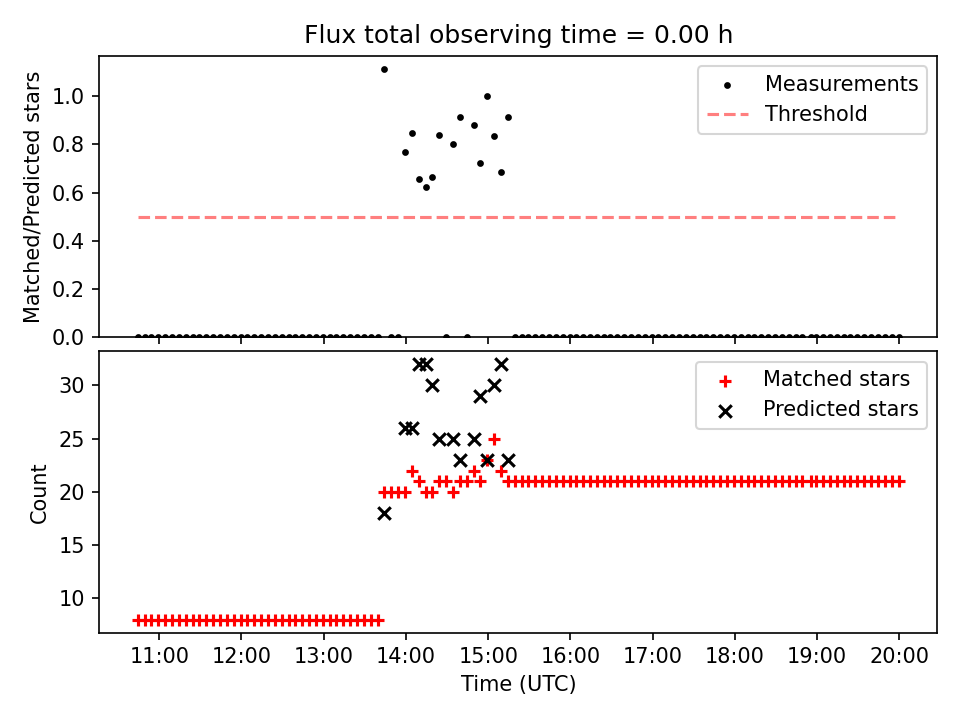 Flux total observing time = 0.00 h

Matched/Predicted stars
1.0
0.8
0.6
0.4
0.2
0.0

Measurements
Threshold

Count
30
25
20
15
10

Matched stars
Predicted stars

11:00 12:00 13:00 14:00 15:00 16:00 17:00 18:00 19:00 20:00
Time (UTC)